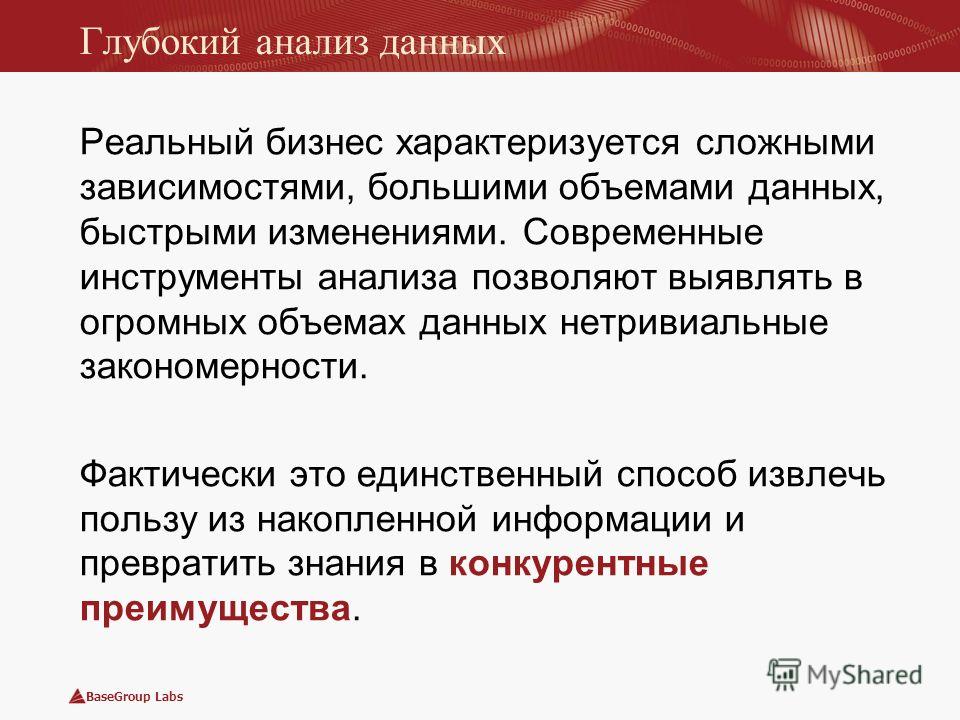 Глубокий анализ данных

Реальный бизнес характеризуется сложными зависимостями, большими объемами данных, быстрыми изменениями. Современные инструменты анализа позволяют выявлять в огромных объемах данных нетривиальные закономерности.

Фактически это единственный способ извлечь пользу из накопленной информации и превратить знания в конкурентные преимущества.

BaseGroup Labs

MyShared